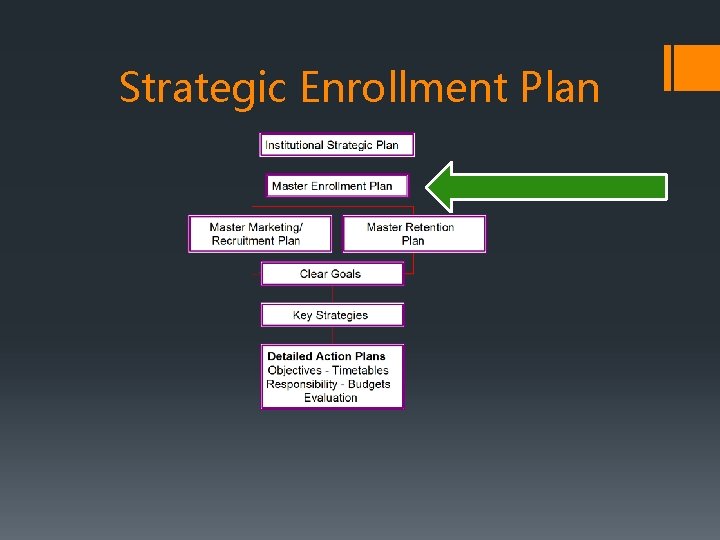 Strategic Enrollment Plan

Institutional Strategic Plan

Master Enrollment Plan

Master Marketing/ Recruitment Plan

Master Retention Plan

Clear Goals

Key Strategies

Detailed Action Plans
Objectives - Timetables
Responsibility - Budgets
Evaluation